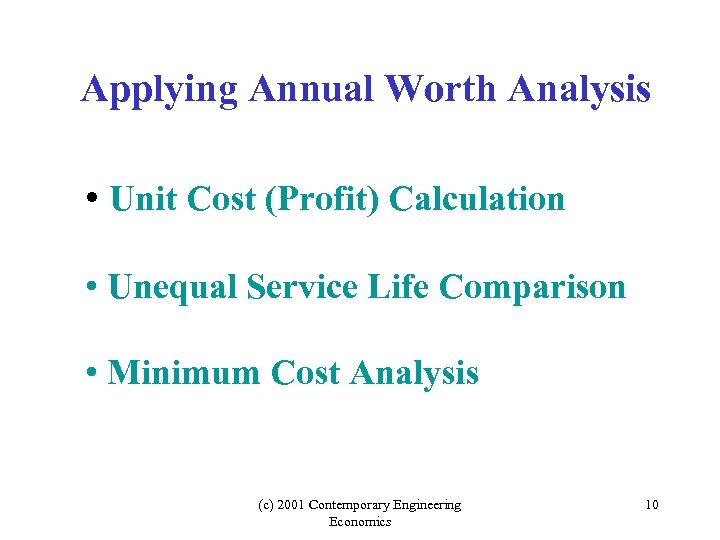 Applying Annual Worth Analysis

• Unit Cost (Profit) Calculation

• Unequal Service Life Comparison

• Minimum Cost Analysis

(c) 2001 Contemporary Engineering Economics

10